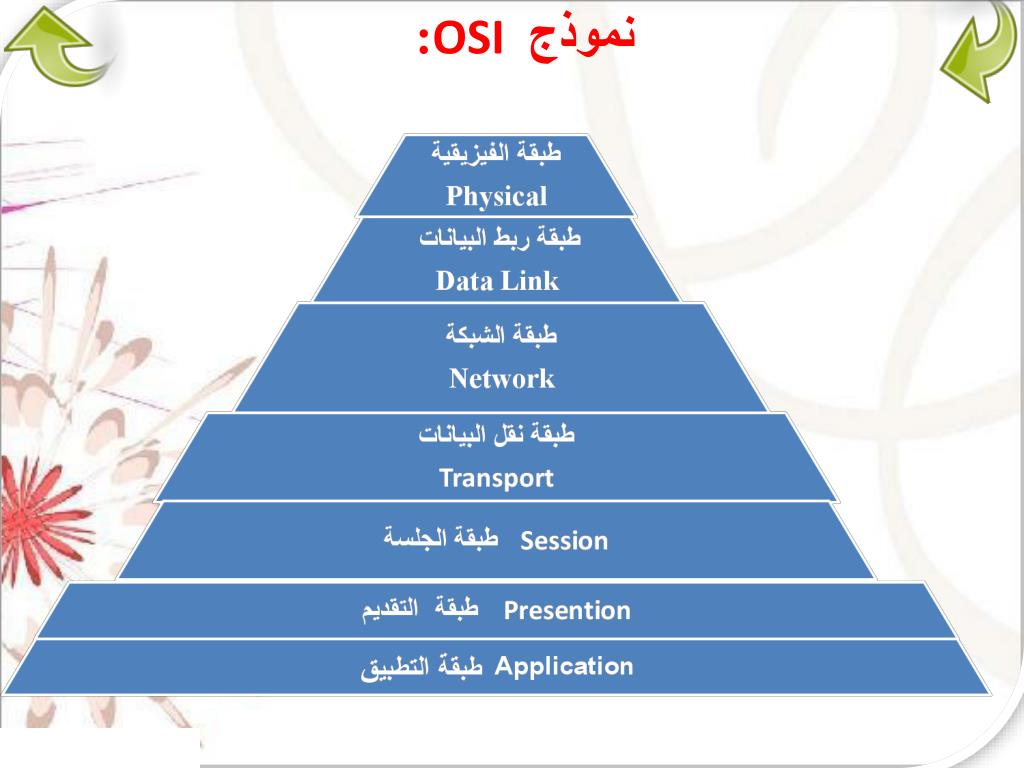 نموذج OSI:

طبقة الفيزيقية
Physical

طبقة ربط البيانات
Data Link

طبقة الشبكة
Network

طبقة نقل البيانات
Transport

طبقة الجلسة Session

طبقة التقديم Presention

طبقة التطبيق Application